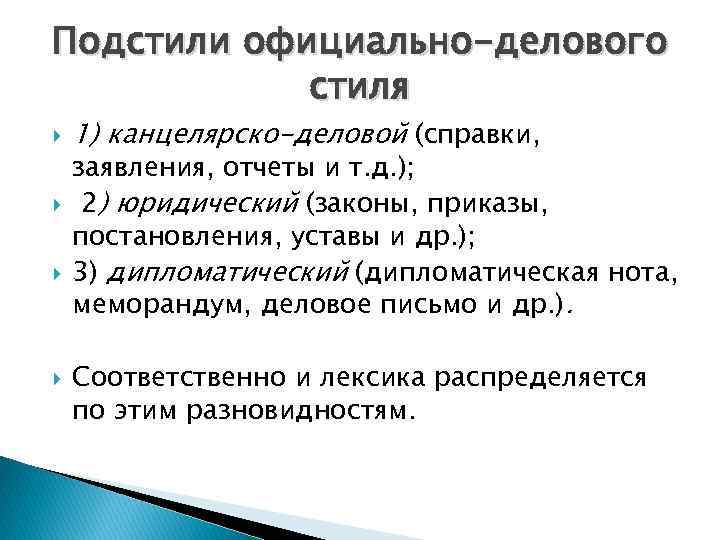 Подстили официально-делового стиля

1) канцелярско-деловой (справки, заявления, отчеты и т.д.);

2) юридический (законы, приказы, постановления, уставы и др.);

3) дипломатический (дипломатическая нота, меморандум, деловое письмо и др.).

Соответственно и лексика распределяется по этим разновидностям.